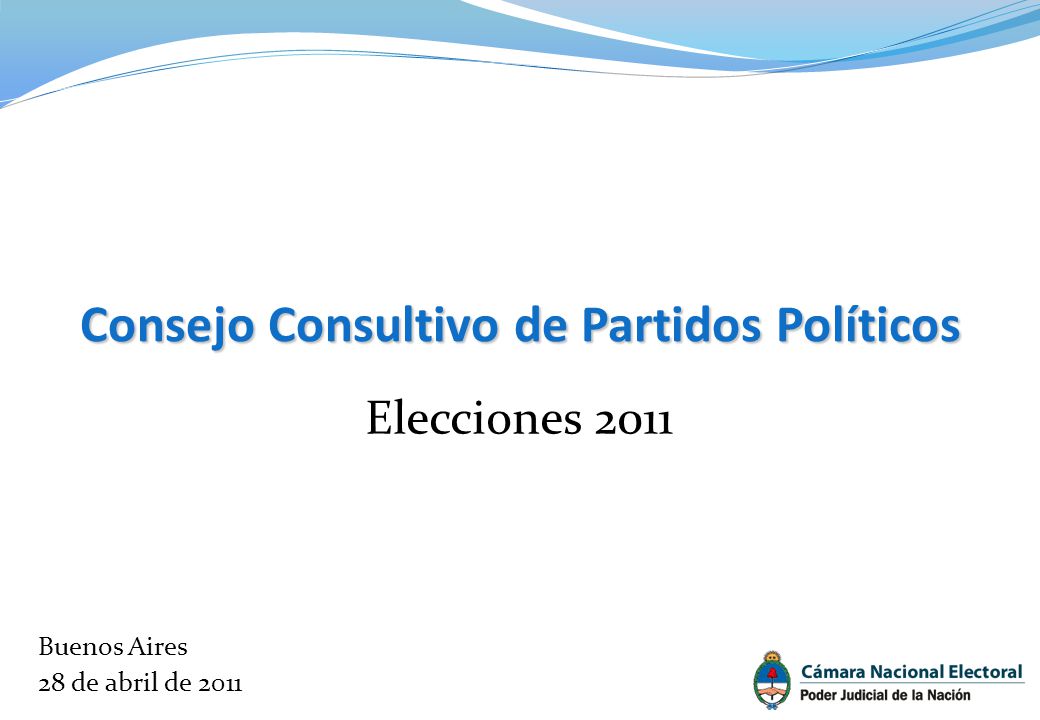 Consejo Consultivo de Partidos Políticos

Elecciones 2011

Buenos Aires
28 de abril de 2011

Cámara Nacional Electoral
Poder Judicial de la Nación